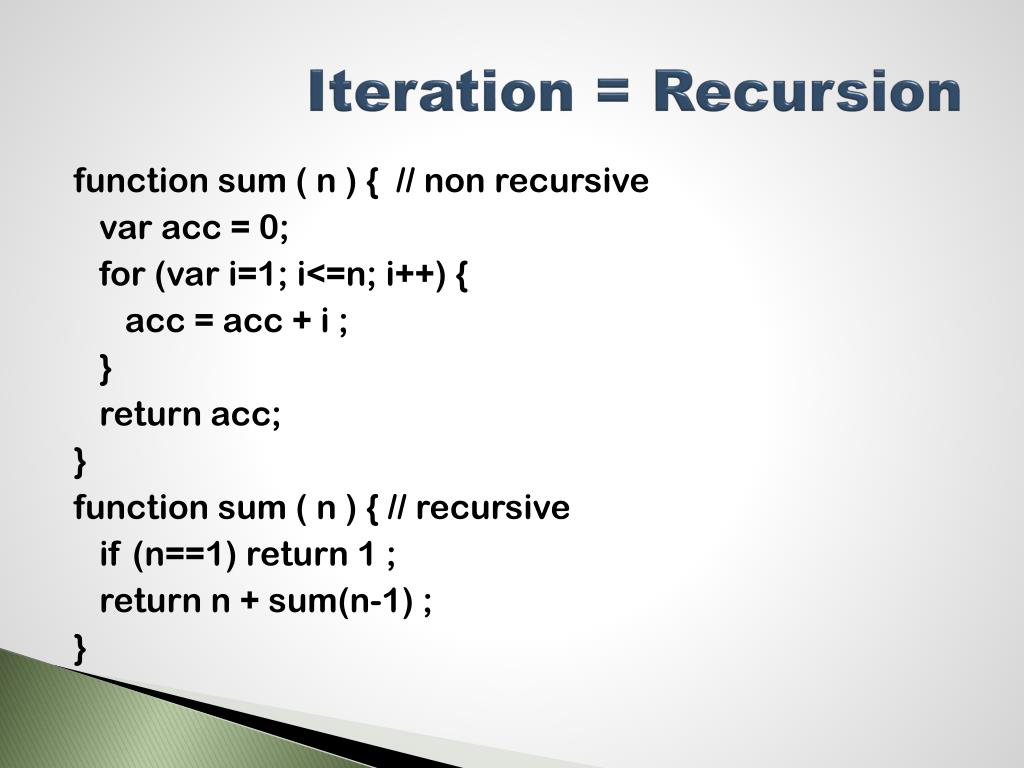 Iteration = Recursion

function sum ( n ) {  // non recursive
  var acc = 0;
  for (var i=1; i<=n; i++) {
    acc = acc + i ;
  }
  return acc;
}
function sum ( n ) { // recursive
  if (n==1) return 1 ;
  return n + sum(n-1) ;
}